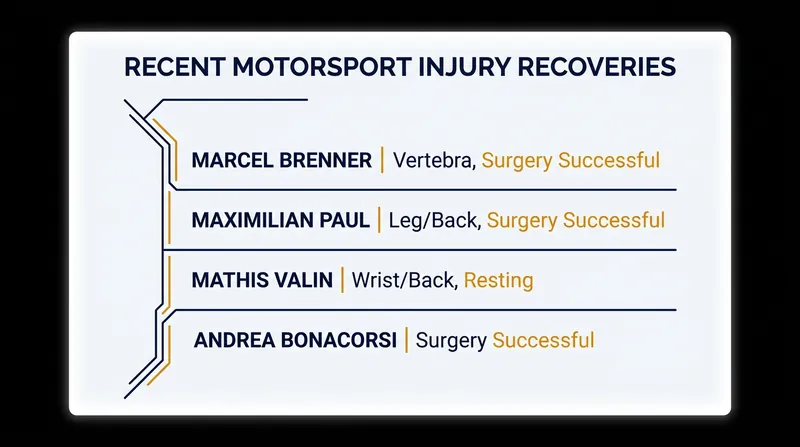 RECENT MOTORSPORT INJURY RECOVERIES

MARCEL BRENNER | Vertebra, Surgery Successful

MAXIMILIAN PAUL | Leg/Back, Surgery Successful

MATHIS VALIN | Wrist/Back, Resting

ANDREA BONACORSI | Surgery Successful